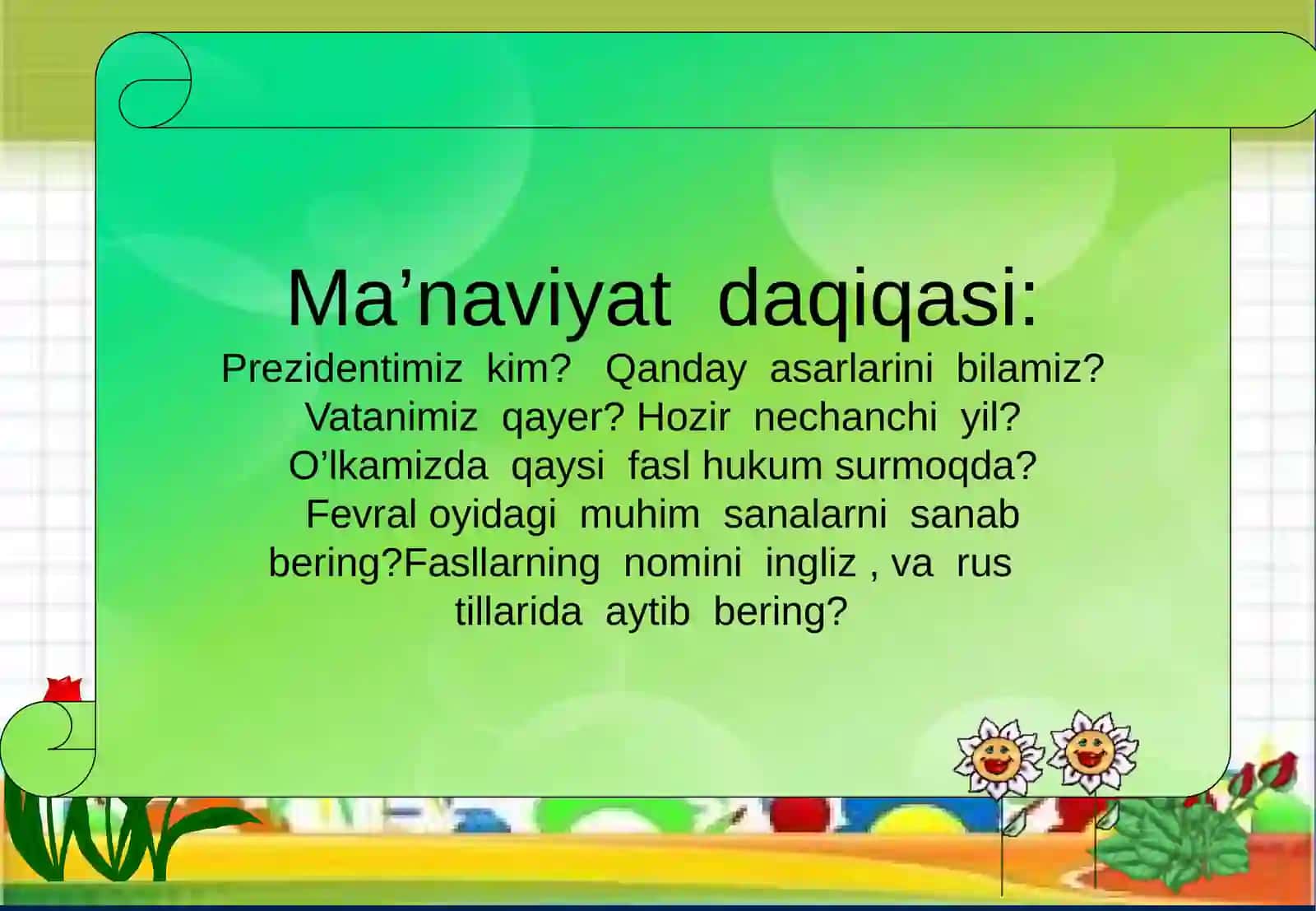 Ma’naviyat daqiqasi:

Prezidentimiz kim? Qanday asarlarini bilamiz? Vatanimiz qayer? Hozir nechanchi yil? O’lkamizda qaysi fasl hukum surmoqda? Fevral oyidagi muhim sanalarni sanab bering?Fasllarning nomini ingliz , va rus tillarida aytib bering?